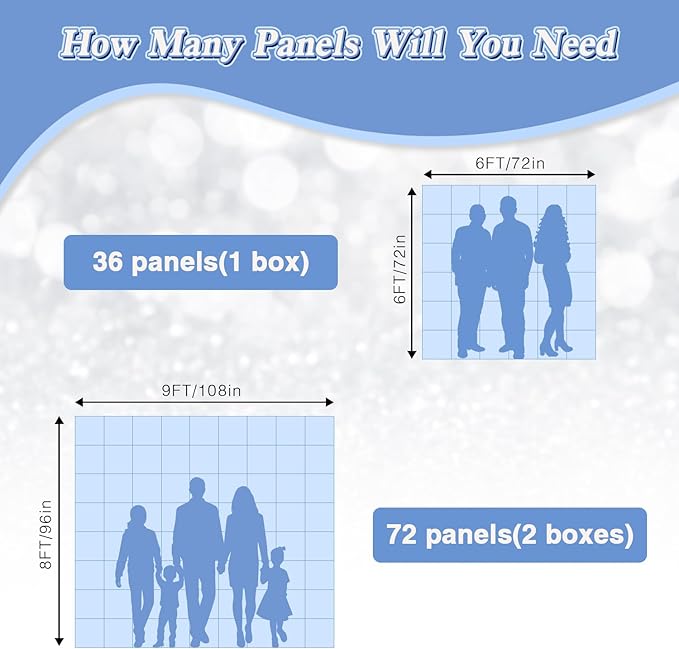 How Many Panels Will You Need

6FT/72in

6FT/72in

36 panels(1 box)

9FT/108in

8FT/96in

72 panels(2 boxes)